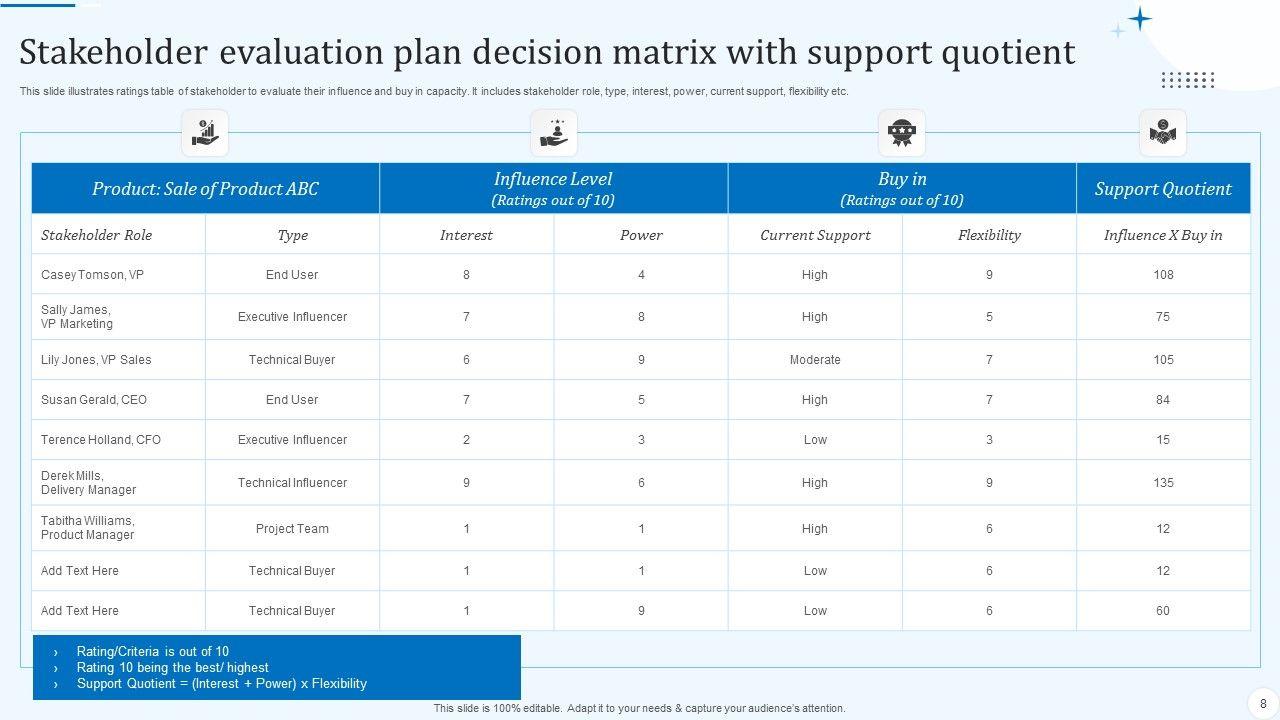 Stakeholder evaluation plan decision matrix with support quotient

This slide illustrates ratings table of stakeholder to evaluate their influence and buy in capacity. It includes stakeholder role, type, interest, power, current support, flexibility etc.

| Product: Sale of Product ABC | | Influence Level (Ratings out of 10) | | Buy in (Ratings out of 10) | | Support Quotient |
|---|---|---|---|---|---|---|
| Stakeholder Role | Type | Interest | Power | Current Support | Flexibility | Influence X Buy in |
| Casey Tomson, VP | End User | 8 | 4 | High | 9 | 108 |
| Sally James, VP Marketing | Executive Influencer | 7 | 8 | High | 5 | 75 |
| Lily Jones, VP Sales | Technical Buyer | 6 | 9 | Moderate | 7 | 105 |
| Susan Gerald, CEO | End User | 7 | 5 | High | 7 | 84 |
| Terence Holland, CFO | Executive Influencer | 2 | 3 | Low | 3 | 15 |
| Derek Mills, Delivery Manager | Technical Influencer | 9 | 6 | High | 9 | 135 |
| Tabitha Williams, Product Manager | Project Team | 1 | 1 | High | 6 | 12 |
| Add Text Here | Technical Buyer | 1 | 1 | Low | 6 | 12 |
| Add Text Here | Technical Buyer | 1 | 9 | Low | 6 | 60 |

› Rating/Criteria is out of 10
› Rating 10 being the best/ highest
› Support Quotient = (Interest + Power) x Flexibility

This slide is 100% editable. Adapt it to your needs & capture your audience's attention.

8